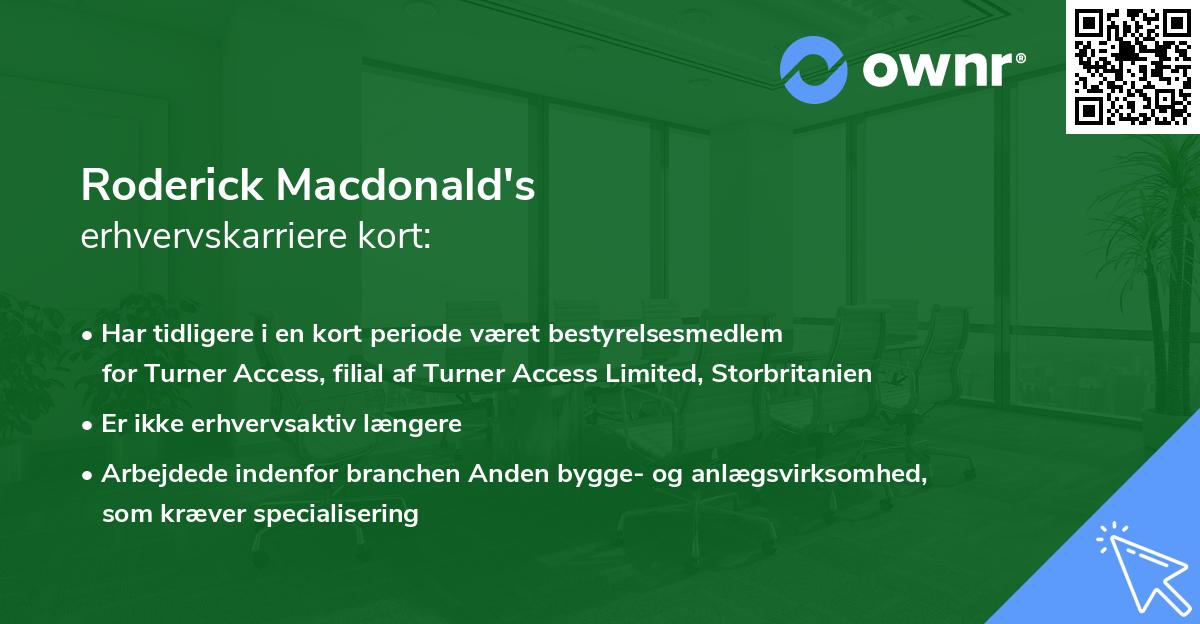 ownr®

Roderick Macdonald's
erhvervskarriere kort:

• Har tidligere i en kort periode været bestyrelsesmedlem for Turner Access, filial af Turner Access Limited, Storbritanien
• Er ikke erhvervsaktiv længere
• Arbejdede indenfor branchen Anden bygge- og anlægsvirksomhed, som kræver specialisering